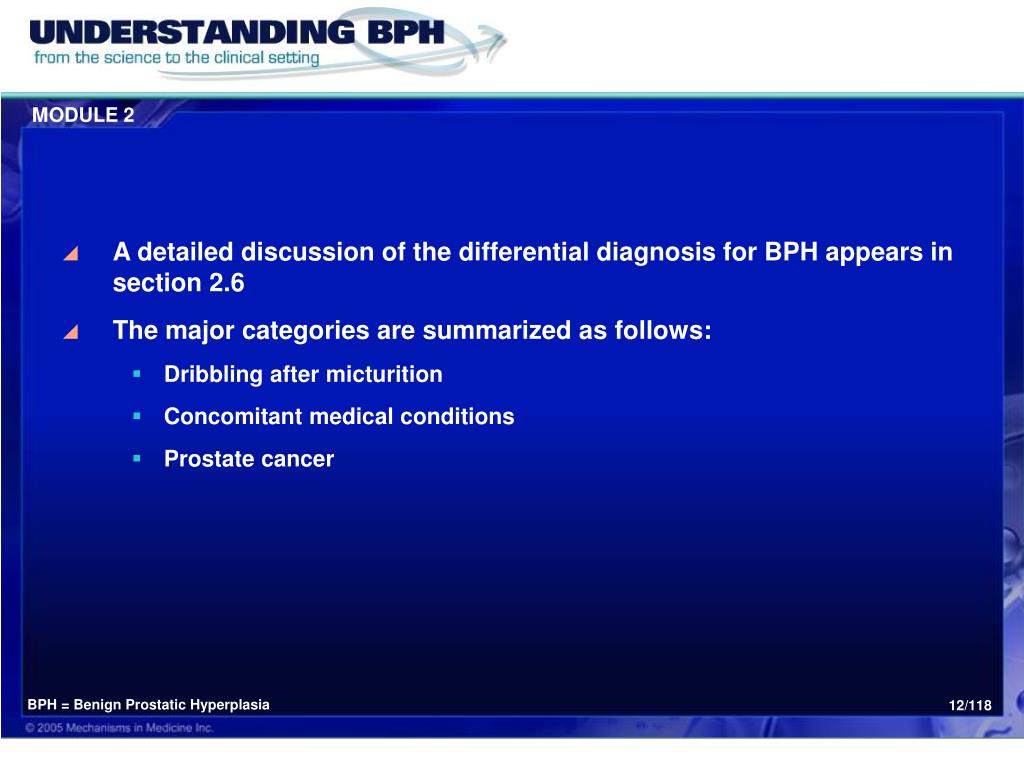 UNDERSTANDING BPH
from the science to the clinical setting

MODULE 2

A detailed discussion of the differential diagnosis for BPH appears in section 2.6

The major categories are summarized as follows:

Dribbling after micturition

Concomitant medical conditions

Prostate cancer

BPH = Benign Prostatic Hyperplasia

12/118

© 2005 Mechanisms in Medicine Inc.